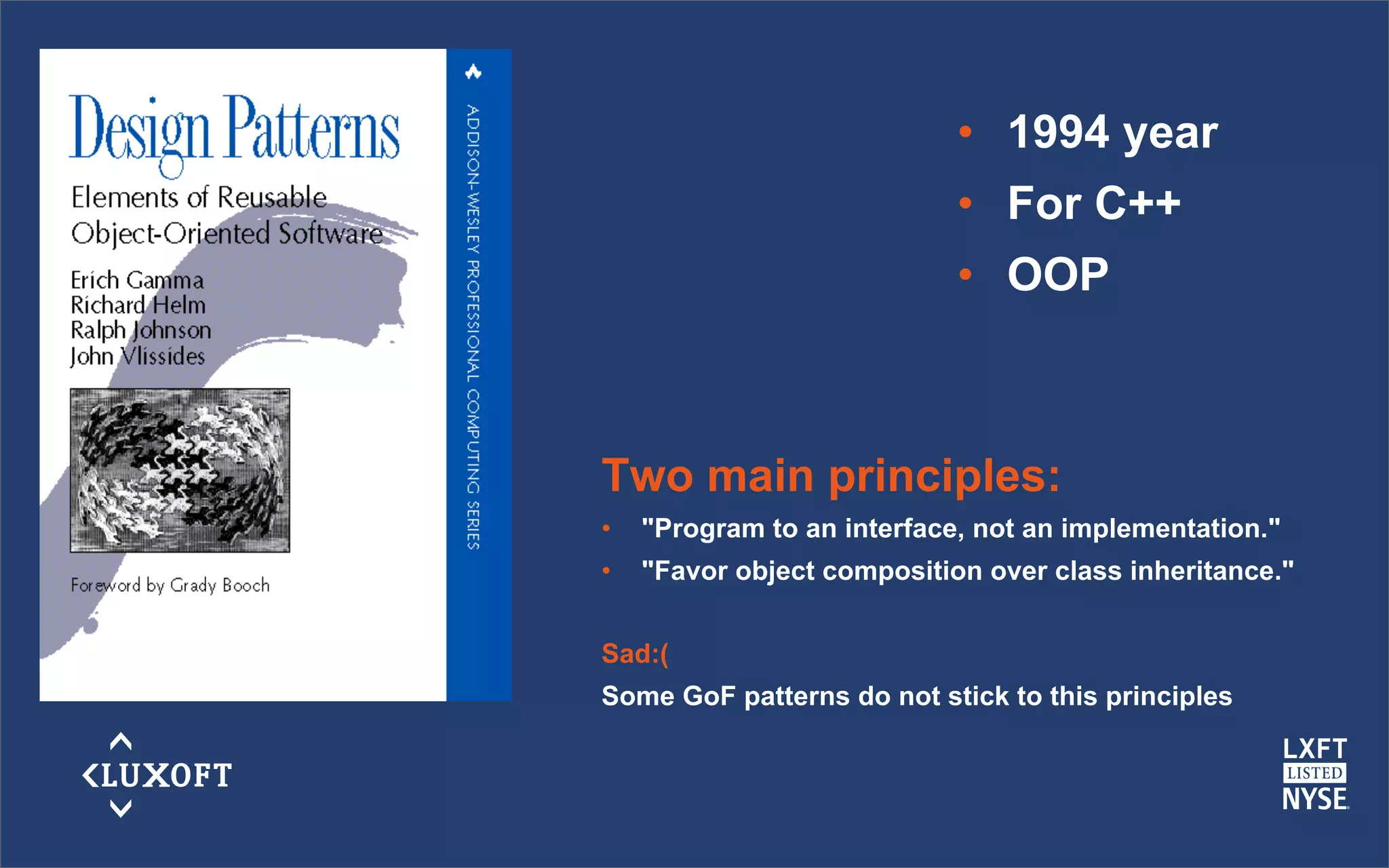 Design Patterns

Elements of Reusable Object-Oriented Software

Erich Gamma
Richard Helm
Ralph Johnson
John Vlissides

Foreword by Grady Booch

ADDISON-WESLEY PROFESSIONAL COMPUTING SERIES

• 1994 year
• For C++
• OOP

Two main principles:
• "Program to an interface, not an implementation."
• "Favor object composition over class inheritance."

Sad:(

Some GoF patterns do not stick to this principles

LUXOFT

LXFT
LISTED
NYSE